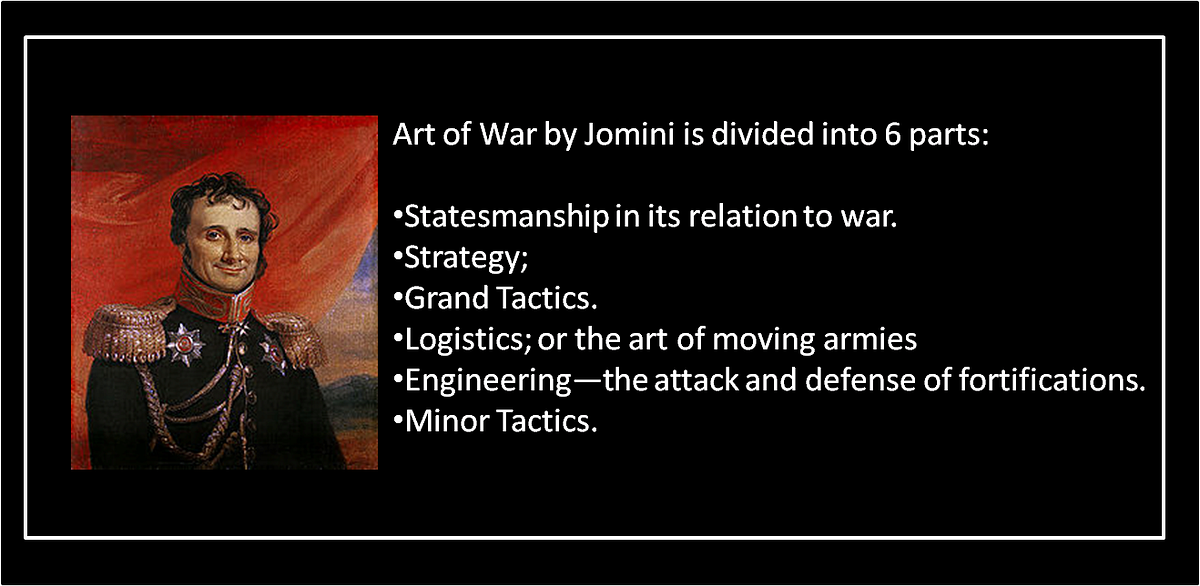 Art of War by Jomini is divided into 6 parts:

•Statesmanship in its relation to war.
•Strategy;
•Grand Tactics.
•Logistics; or the art of moving armies
•Engineering—the attack and defense of fortifications.
•Minor Tactics.